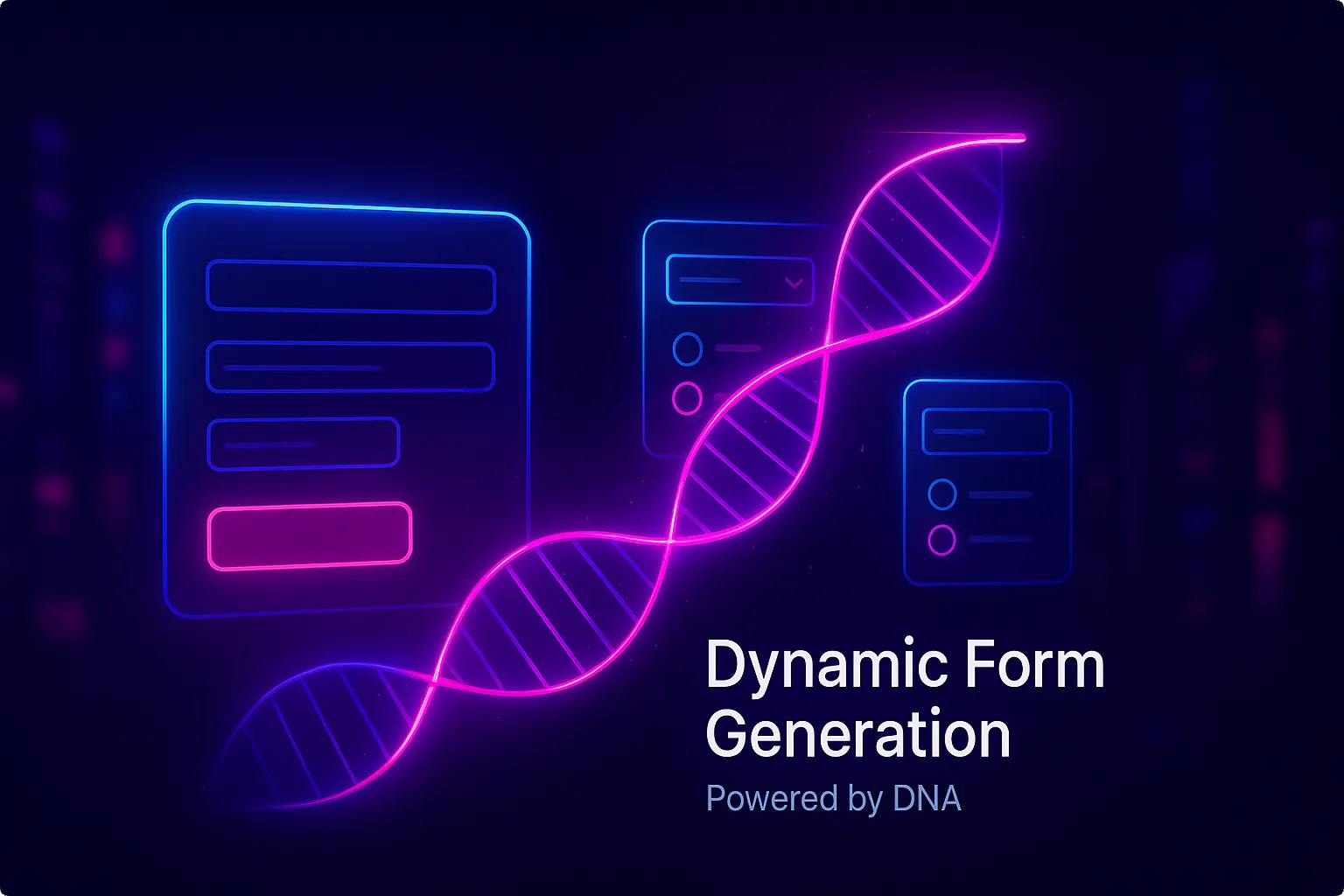 Dynamic Form Generation

Powered by DNA